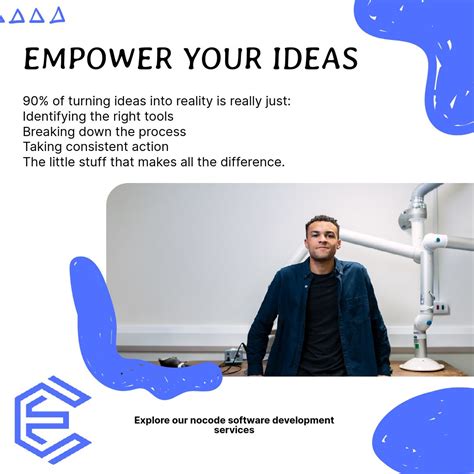 EMPOWER YOUR IDEAS

90% of turning ideas into reality is really just:
Identifying the right tools
Breaking down the process
Taking consistent action
The little stuff that makes all the difference.

Explore our nocode software development services